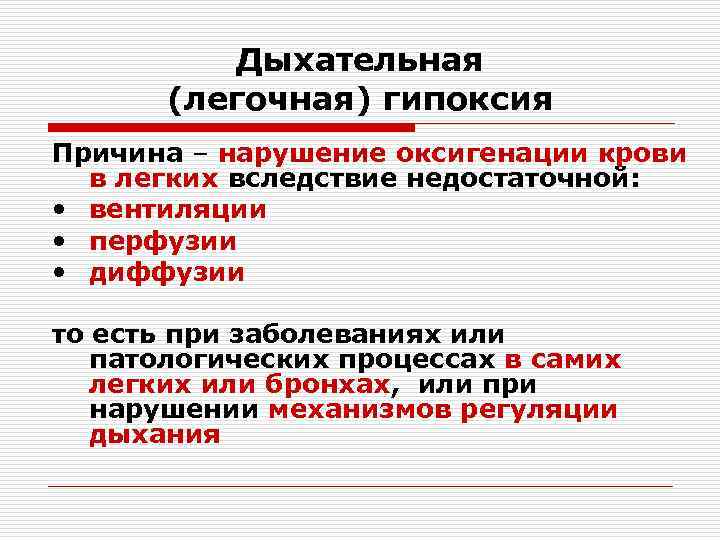 Дыхательная (легочная) гипоксия

Причина – нарушение оксигенации крови в легких вследствие недостаточной:
• вентиляции
• перфузии
• диффузии

то есть при заболеваниях или патологических процессах в самих легких или бронхах, или при нарушении механизмов регуляции дыхания